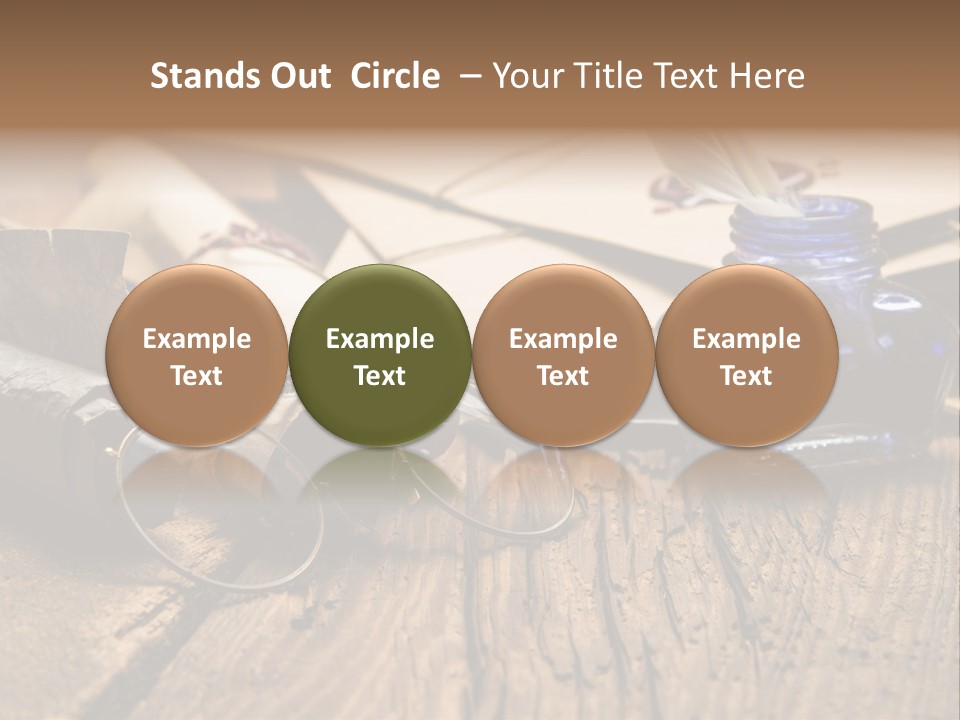 Stands Out Circle – Your Title Text Here

Example Text

Example Text

Example Text

Example Text